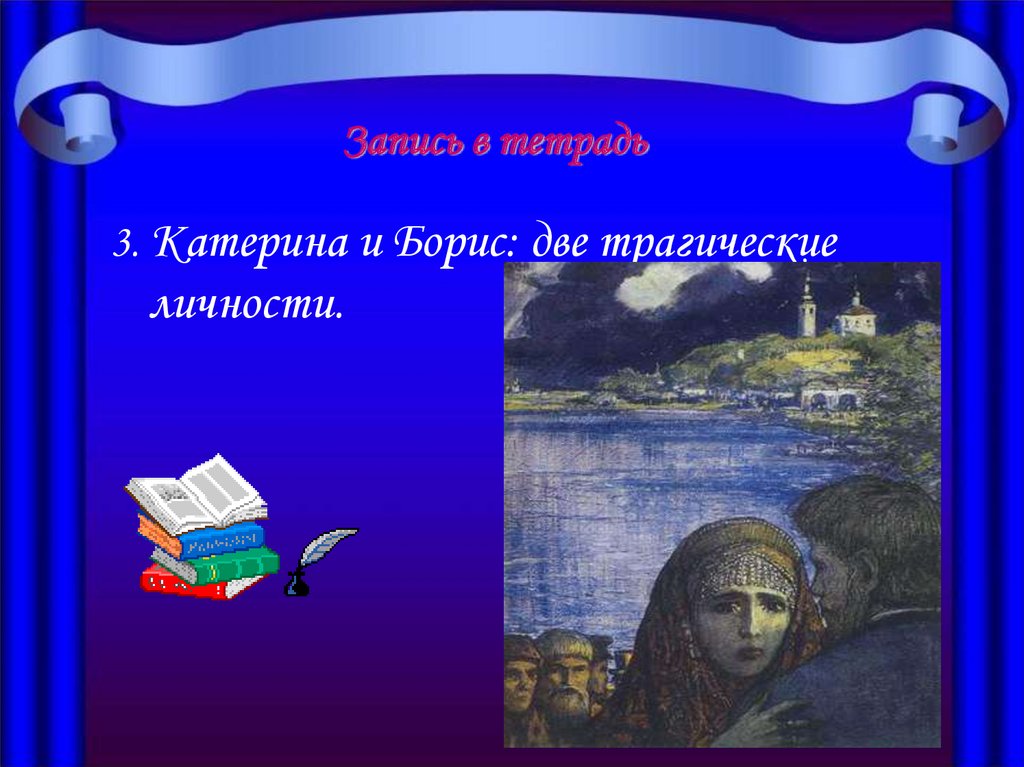 Запись в тетрадь

3. Катерина и Борис: две трагические личности.